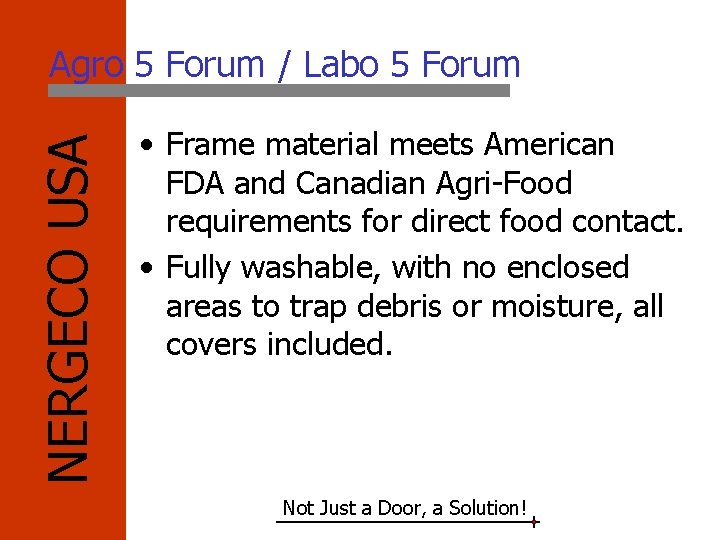 Agro 5 Forum / Labo 5 Forum

NERGECO USA

• Frame material meets American FDA and Canadian Agri-Food requirements for direct food contact.
• Fully washable, with no enclosed areas to trap debris or moisture, all covers included.

Not Just a Door, a Solution!